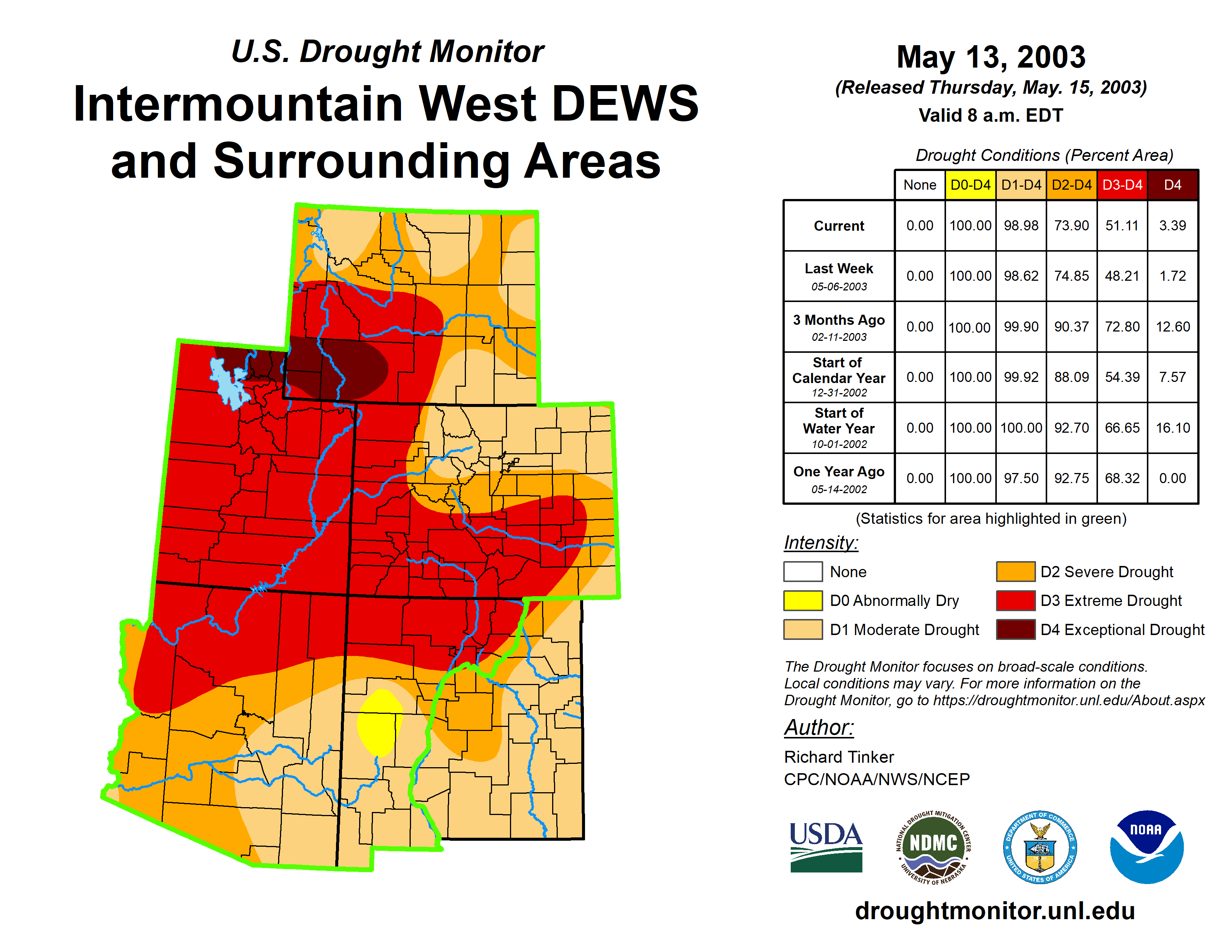 U.S. Drought Monitor

Intermountain West DEWS and Surrounding Areas

May 13, 2003

(Released Thursday, May. 15, 2003)

Valid 8 a.m. EDT

Drought Conditions (Percent Area)

| | None | D0-D4 | D1-D4 | D2-D4 | D3-D4 | D4 |
|---|---|---|---|---|---|---|
| Current | 0.00 | 100.00 | 98.98 | 73.90 | 51.11 | 3.39 |
| Last Week 05-06-2003 | 0.00 | 100.00 | 98.62 | 74.85 | 48.21 | 1.72 |
| 3 Months Ago 02-11-2003 | 0.00 | 100.00 | 99.90 | 90.37 | 72.80 | 12.60 |
| Start of Calendar Year 12-31-2002 | 0.00 | 100.00 | 99.92 | 88.09 | 54.39 | 7.57 |
| Start of Water Year 10-01-2002 | 0.00 | 100.00 | 100.00 | 92.70 | 66.65 | 16.10 |
| One Year Ago 05-14-2002 | 0.00 | 100.00 | 97.50 | 92.75 | 68.32 | 0.00 |

(Statistics for area highlighted in green)

Intensity:

None

D0 Abnormally Dry

D1 Moderate Drought

D2 Severe Drought

D3 Extreme Drought

D4 Exceptional Drought

The Drought Monitor focuses on broad-scale conditions. Local conditions may vary. For more information on the Drought Monitor, go to https://droughtmonitor.unl.edu/About.aspx

Author:

Richard Tinker
CPC/NOAA/NWS/NCEP

USDA

NATIONAL DROUGHT MITIGATION CENTER NDMC UNIVERSITY OF NEBRASKA

DEPARTMENT OF COMMERCE UNITED STATES OF AMERICA

NOAA

droughtmonitor.unl.edu